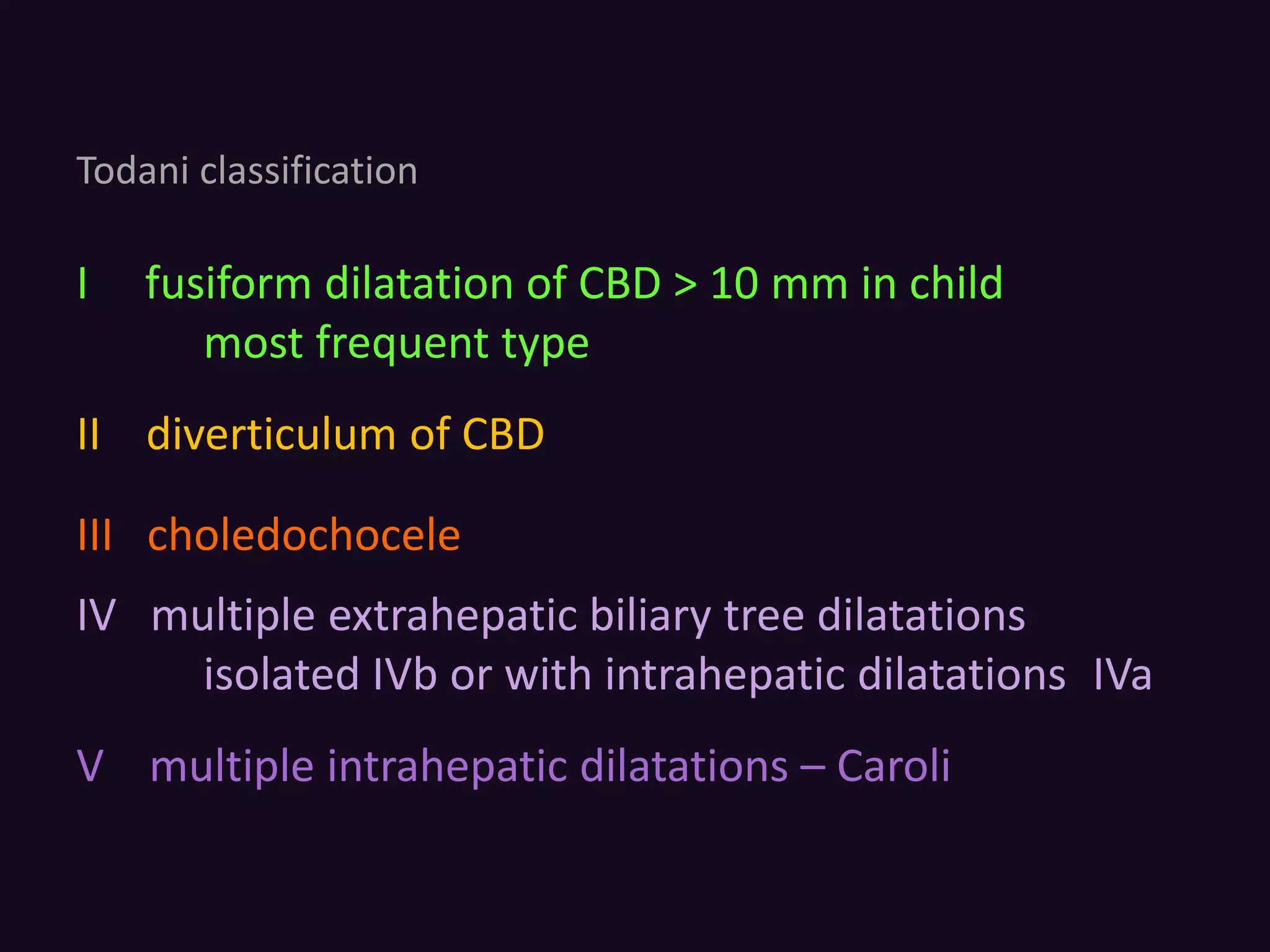 Todani classification

I fusiform dilatation of CBD > 10 mm in child
most frequent type

II diverticulum of CBD

III choledochocele

IV multiple extrahepatic biliary tree dilatations
isolated IVb or with intrahepatic dilatations IVa

V multiple intrahepatic dilatations – Caroli